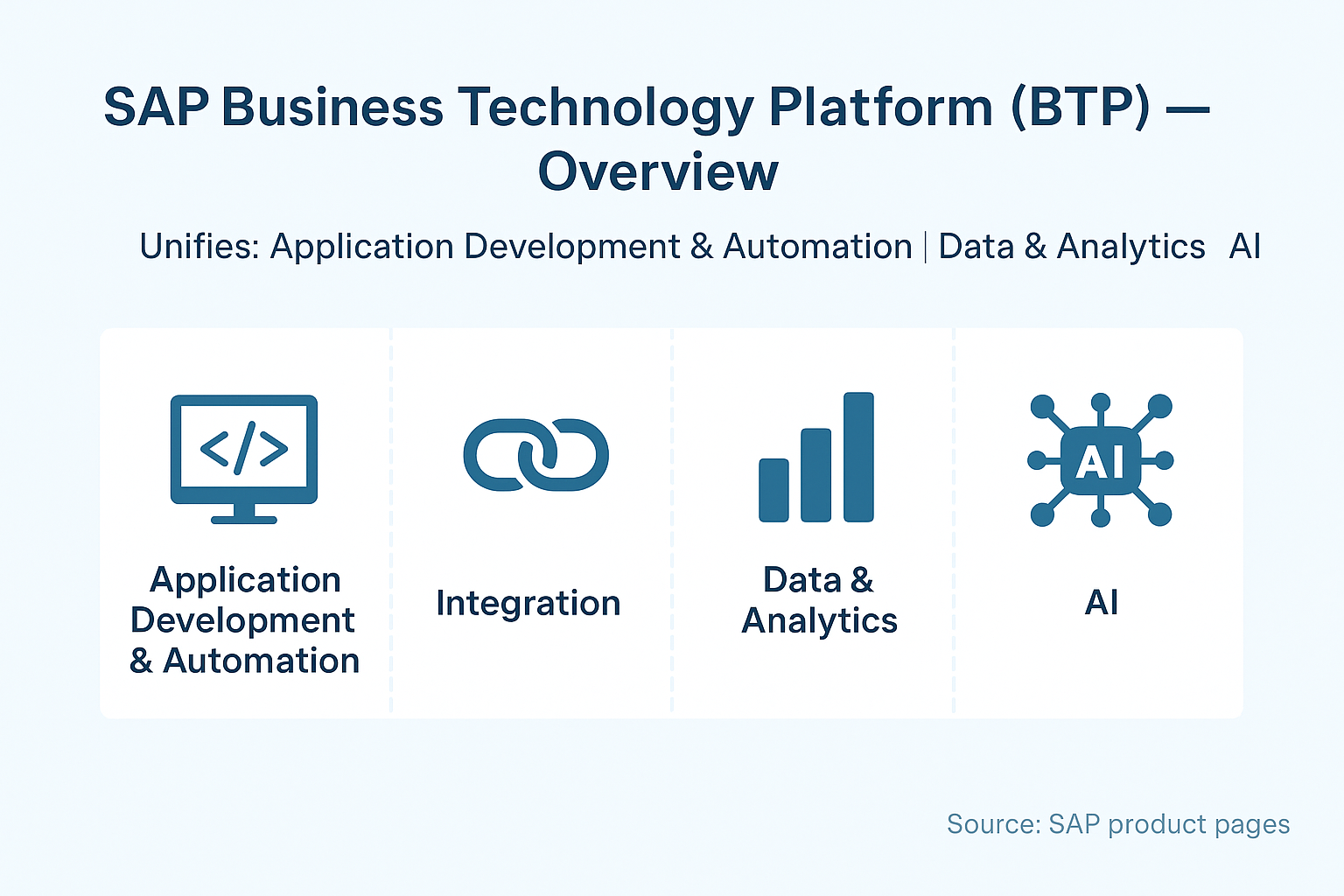 SAP Business Technology Platform (BTP) — Overview

Unifies: Application Development & Automation | Data & Analytics AI

</>

Application Development & Automation

Integration

Data & Analytics

AI

AI

Source: SAP product pages